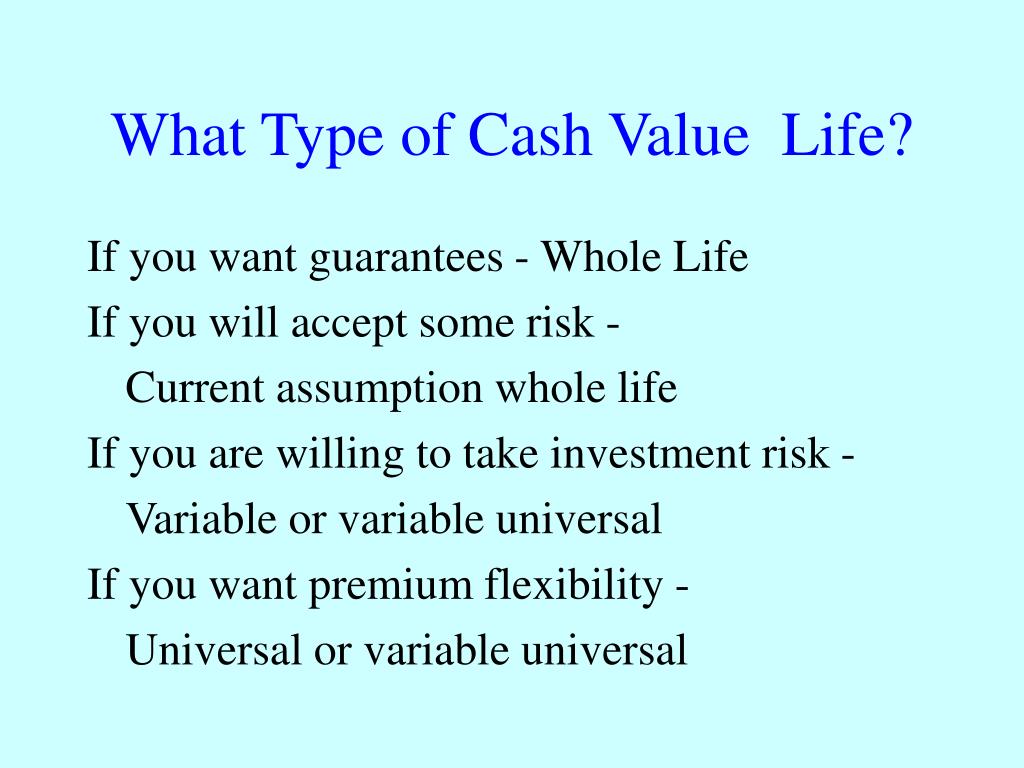 What Type of Cash Value  Life?

If you want guarantees - Whole Life

If you will accept some risk -
Current assumption whole life

If you are willing to take investment risk -
Variable or variable universal

If you want premium flexibility -
Universal or variable universal